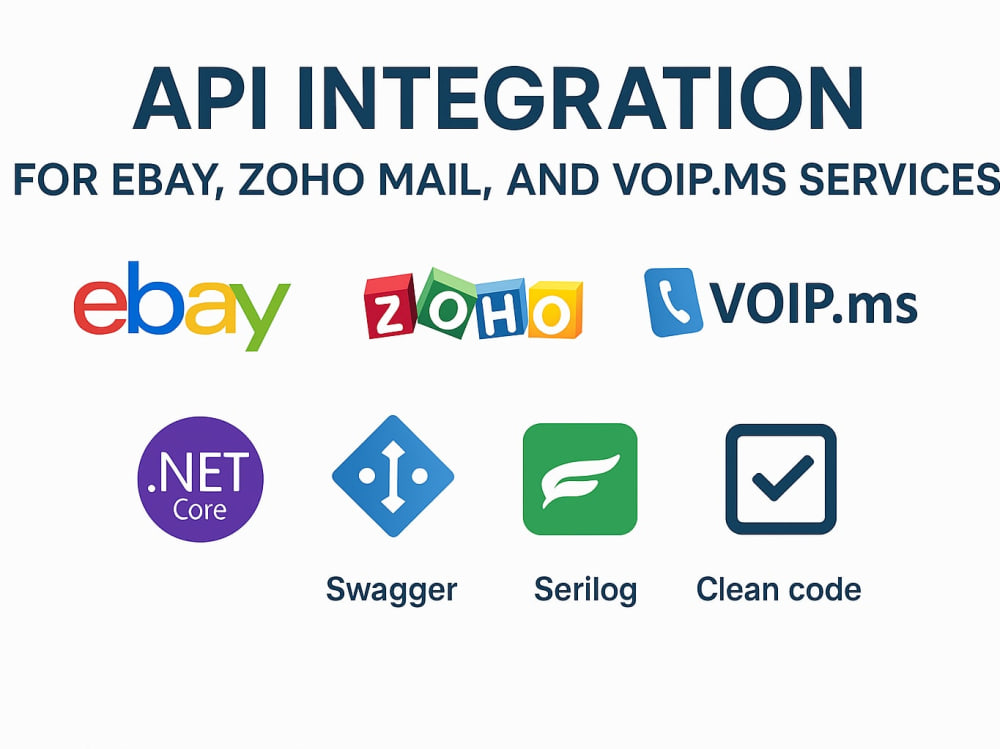 API INTEGRATION

FOR EBAY, ZOHO MAIL, AND VOIP.MS SERVICES

ebay

ZOHO

VOIP.ms

.NET
Core

Swagger

Serilog

Clean code